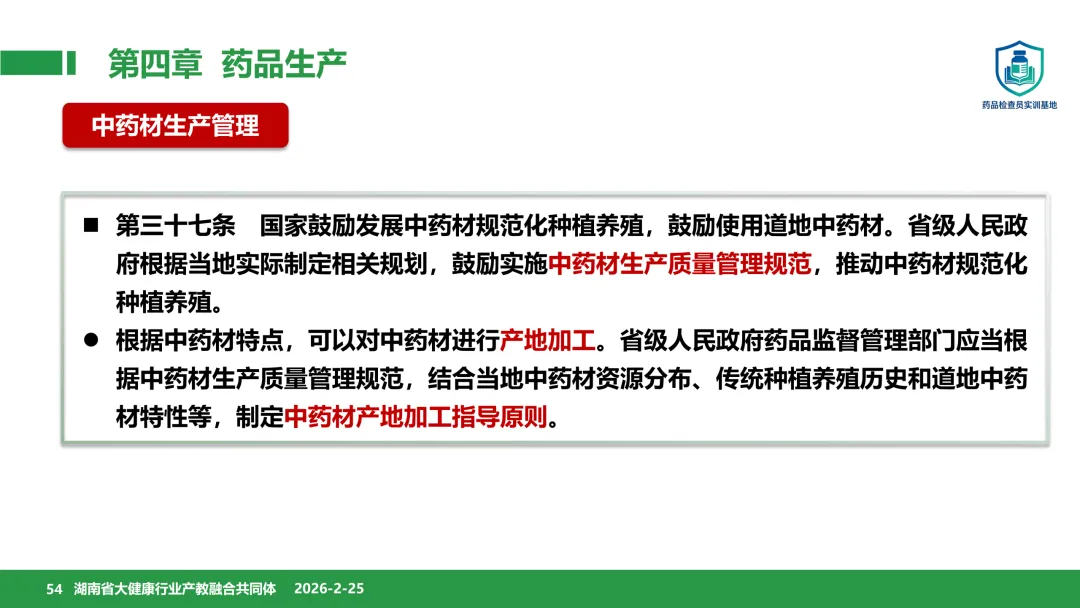 第四章 药品生产

药品检查员实训基地

中药材生产管理

■ 第三十七条 国家鼓励发展中药材规范化种植养殖，鼓励使用道地中药材。省级人民政府根据当地实际制定相关规划，鼓励实施中药材生产质量管理规范，推动中药材规范化种植养殖。

● 根据中药材特点，可以对中药材进行产地加工。省级人民政府药品监督管理部门应当根据中药材生产质量管理规范，结合当地中药材资源分布、传统种植养殖历史和道地中药材特性等，制定中药材产地加工指导原则。

54 湖南省大健康行业产教融合共同体 2026-2-25